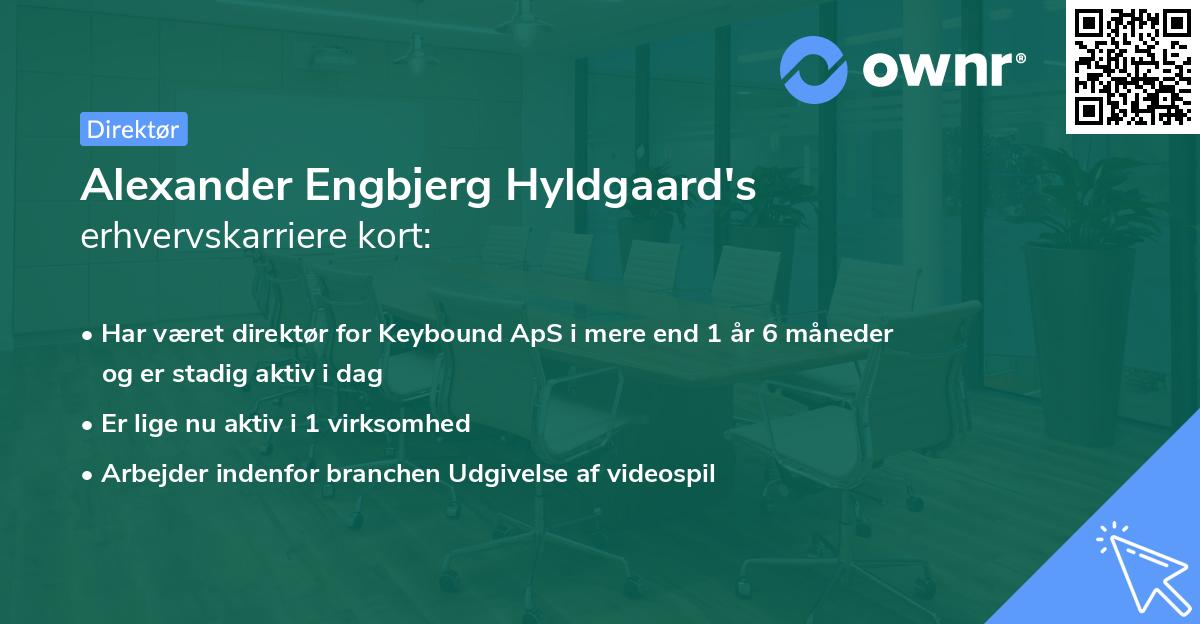 ownr®

Direktør

Alexander Engbjerg Hyldgaard's
erhvervskarriere kort:

• Har været direktør for Keybound ApS i mere end 1 år 6 måneder og er stadig aktiv i dag
• Er lige nu aktiv i 1 virksomhed
• Arbejder indenfor branchen Udgivelse af videospil